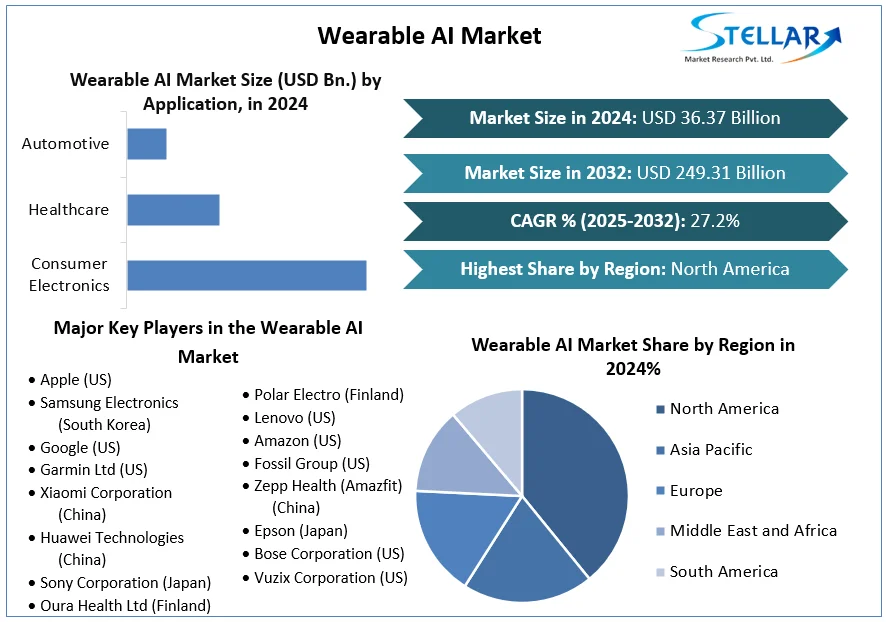 Wearable AI Market

STELLAR
Market Research Pvt. Ltd.

Wearable AI Market Size (USD Bn.) by Application, in 2024

Automotive
Healthcare
Consumer Electronics

Market Size in 2024: USD 36.37 Billion

Market Size in 2032: USD 249.31 Billion

CAGR % (2025-2032): 27.2%

Highest Share by Region: North America

Major Key Players in the Wearable AI Market

• Apple (US)
• Samsung Electronics (South Korea)
• Google (US)
• Garmin Ltd (US)
• Xiaomi Corporation (China)
• Huawei Technologies (China)
• Sony Corporation (Japan)
• Oura Health Ltd (Finland)

• Polar Electro (Finland)
• Lenovo (US)
• Amazon (US)
• Fossil Group (US)
• Zepp Health (Amazfit) (China)
• Epson (Japan)
• Bose Corporation (US)
• Vuzix Corporation (US)

Wearable AI Market Share by Region in 2024%

North America
Asia Pacific
Europe
Middle East and Africa
South America